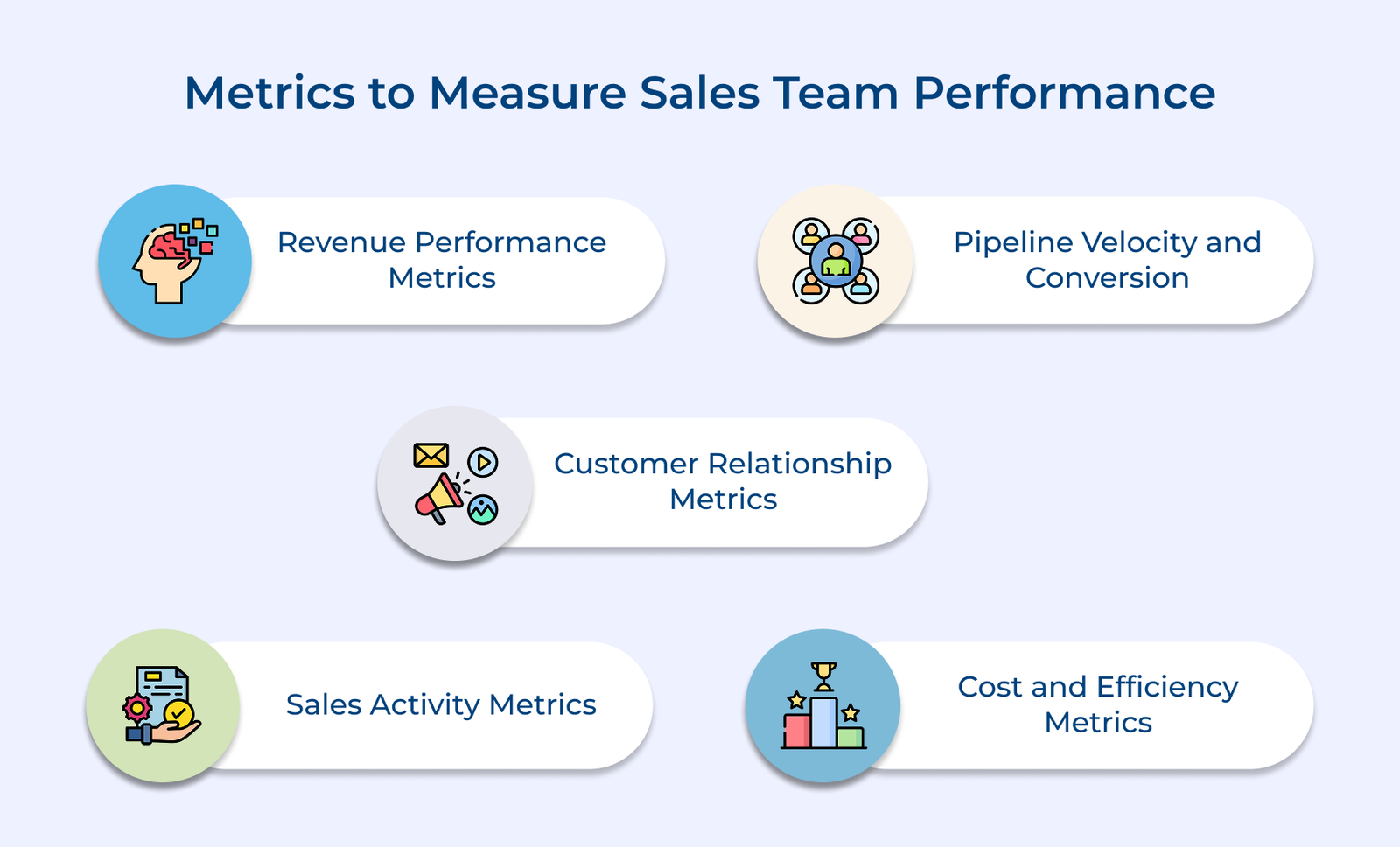 Metrics to Measure Sales Team Performance

Revenue Performance Metrics

Pipeline Velocity and Conversion

Customer Relationship Metrics

Sales Activity Metrics

Cost and Efficiency Metrics